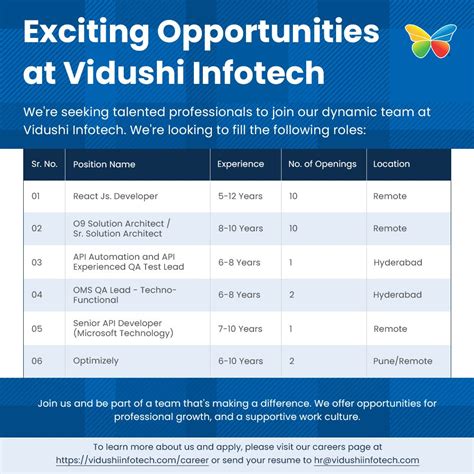 Exciting Opportunities at Vidushi Infotech

We're seeking talented professionals to join our dynamic team at Vidushi Infotech. We're looking to fill the following roles:

| Sr. No. | Position Name | Experience | No. of Openings | Location |
|---|---|---|---|---|
| 01 | React Js. Developer | 5-12 Years | 10 | Remote |
| 02 | O9 Solution Architect / Sr. Solution Architect | 8-10 Years | 10 | Remote |
| 03 | API Automation and API Experienced QA Test Lead | 6-8 Years | 1 | Hyderabad |
| 04 | OMS QA Lead - Techno-Functional | 6-8 Years | 2 | Hyderabad |
| 05 | Senior API Developer (Microsoft Technology) | 7-10 Years | 1 | Remote |
| 06 | Optimizely | 6-10 Years | 2 | Pune/Remote |

Join us and be part of a team that's making a difference. We offer opportunities for professional growth, and a supportive work culture.

To learn more about us and apply, please visit our careers page at https://vidushiinfotech.com/career or send your resume to hr@vidushiinfotech.com